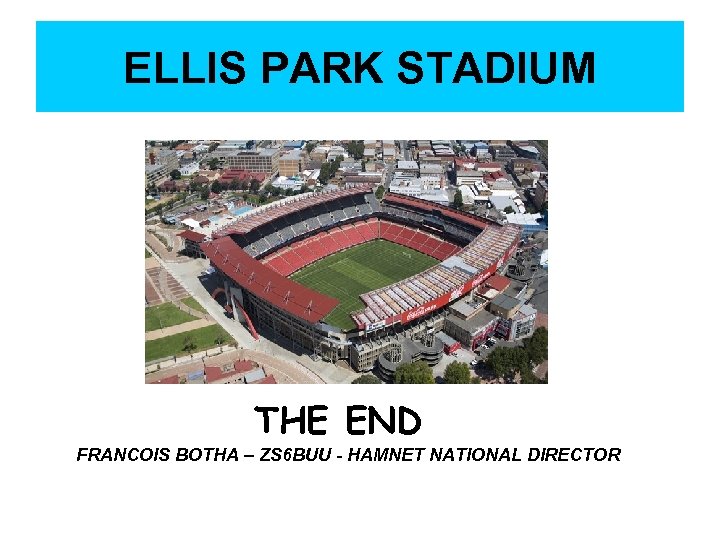 ELLIS PARK STADIUM

THE END

FRANCOIS BOTHA – ZS6BUU - HAMNET NATIONAL DIRECTOR